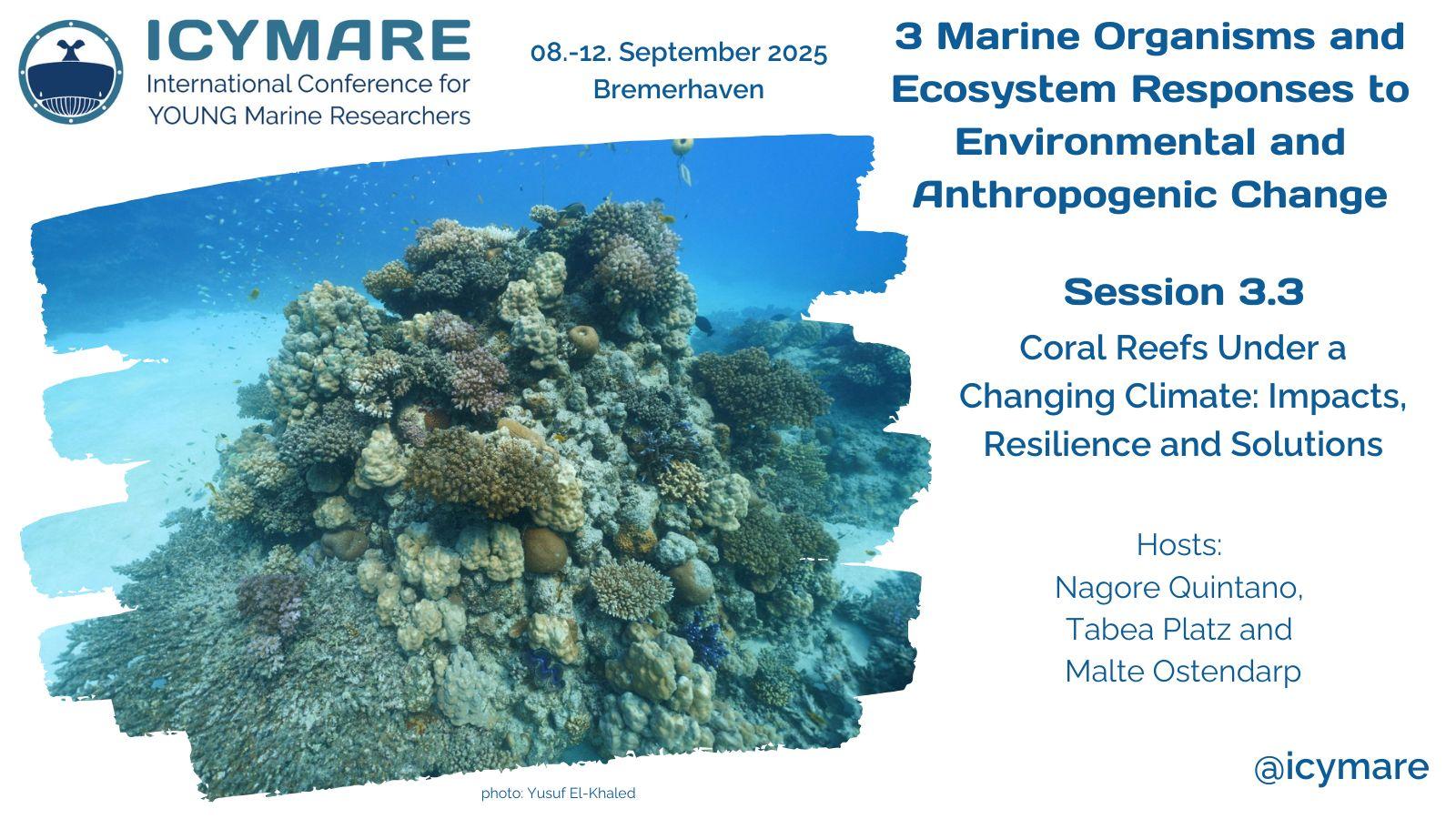 ICYMARE
International Conference for YOUNG Marine Researchers

08.-12. September 2025
Bremerhaven

3 Marine Organisms and Ecosystem Responses to Environmental and Anthropogenic Change

Session 3.3
Coral Reefs Under a Changing Climate: Impacts, Resilience and Solutions

Hosts:
Nagore Quintano,
Tabea Platz and
Malte Ostendarp

photo: Yusuf El-Khaled

@icymare